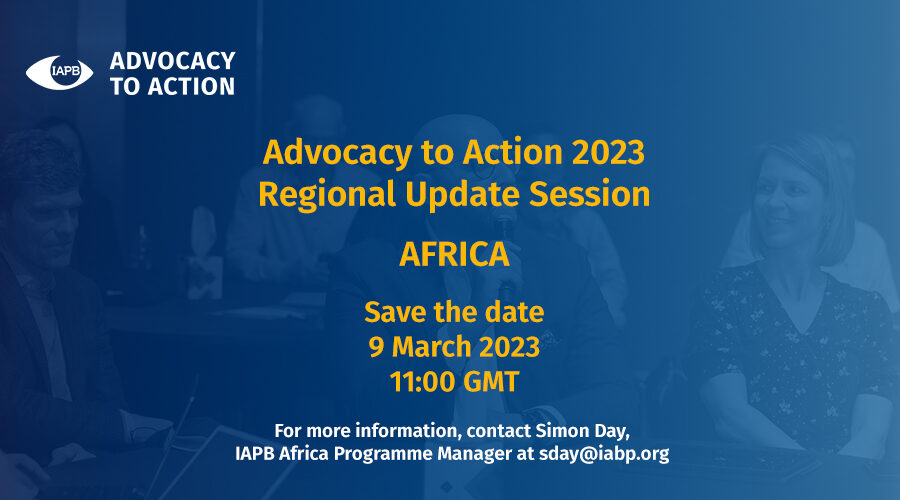 IAPB ADVOCACY TO ACTION

Advocacy to Action 2023
Regional Update Session

AFRICA

Save the date
9 March 2023
11:00 GMT

For more information, contact Simon Day,
IAPB Africa Programme Manager at sday@iabp.org